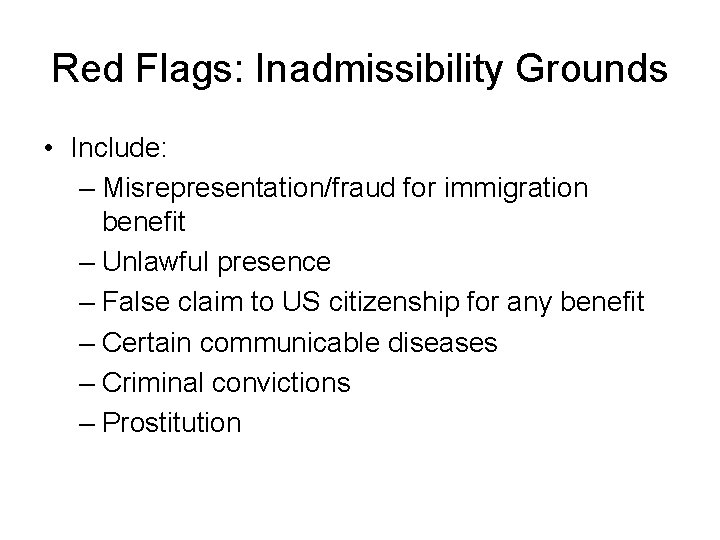 Red Flags: Inadmissibility Grounds

• Include:
– Misrepresentation/fraud for immigration benefit
– Unlawful presence
– False claim to US citizenship for any benefit
– Certain communicable diseases
– Criminal convictions
– Prostitution